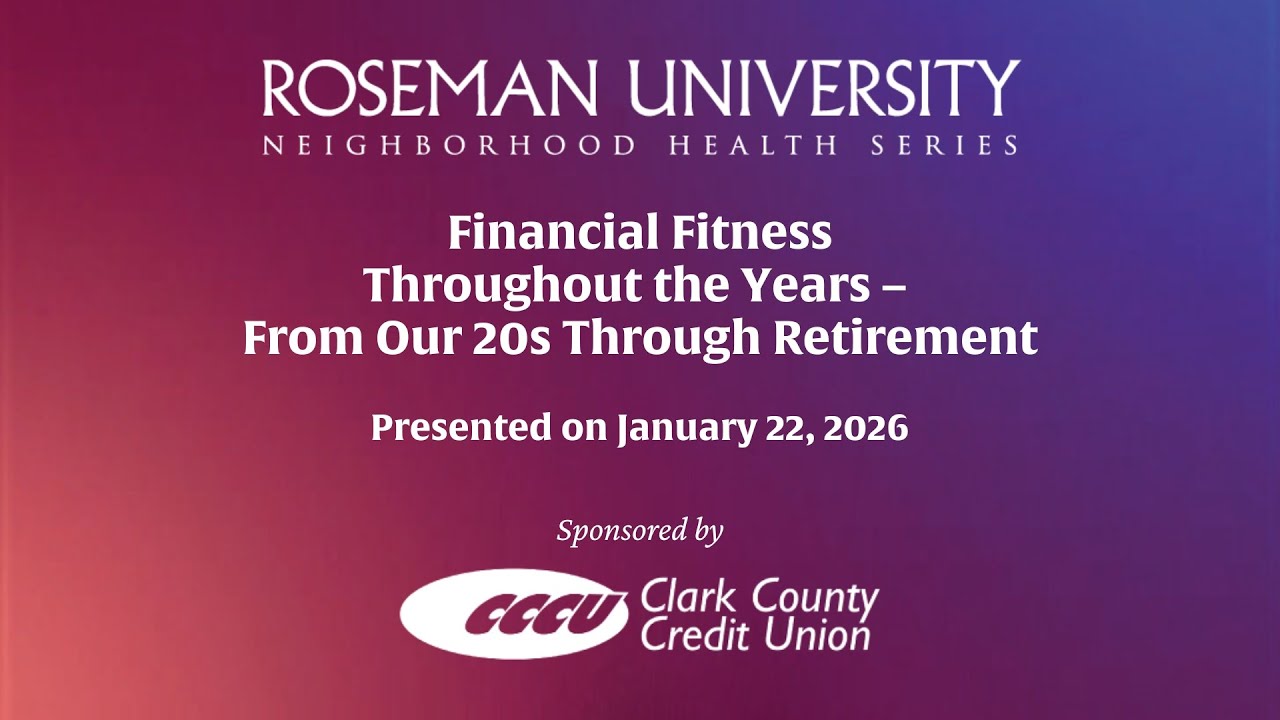 ROSEMAN UNIVERSITY
NEIGHBORHOOD HEALTH SERIES

Financial Fitness
Throughout the Years –
From Our 20s Through Retirement

Presented on January 22, 2026

Sponsored by

CCCU Clark County Credit Union